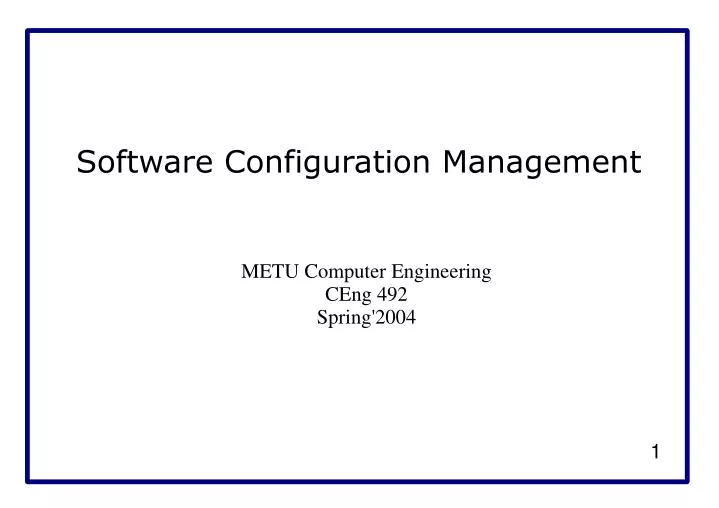 Software Configuration Management

METU Computer Engineering
CEng 492
Spring'2004

1